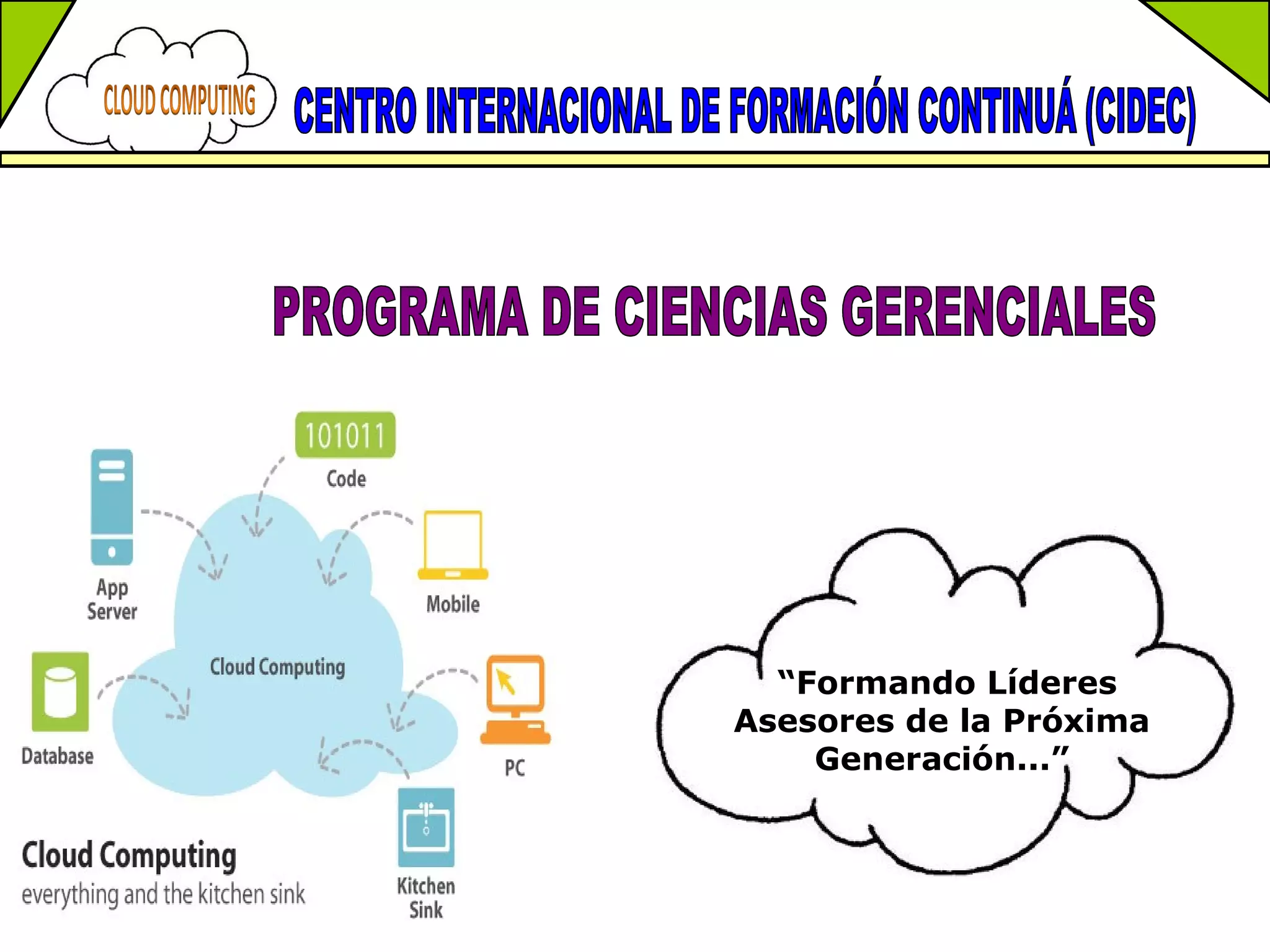 CLOUD COMPUTING

CENTRO INTERNACIONAL DE FORMACIÓN CONTINUÁ (CIDEC)

PROGRAMA DE CIENCIAS GERENCIALES

101011
Code

App Server

Mobile

Cloud Computing

Database

PC

Kitchen Sink

Cloud Computing
everything and the kitchen sink

“Formando Líderes Asesores de la Próxima Generación…”